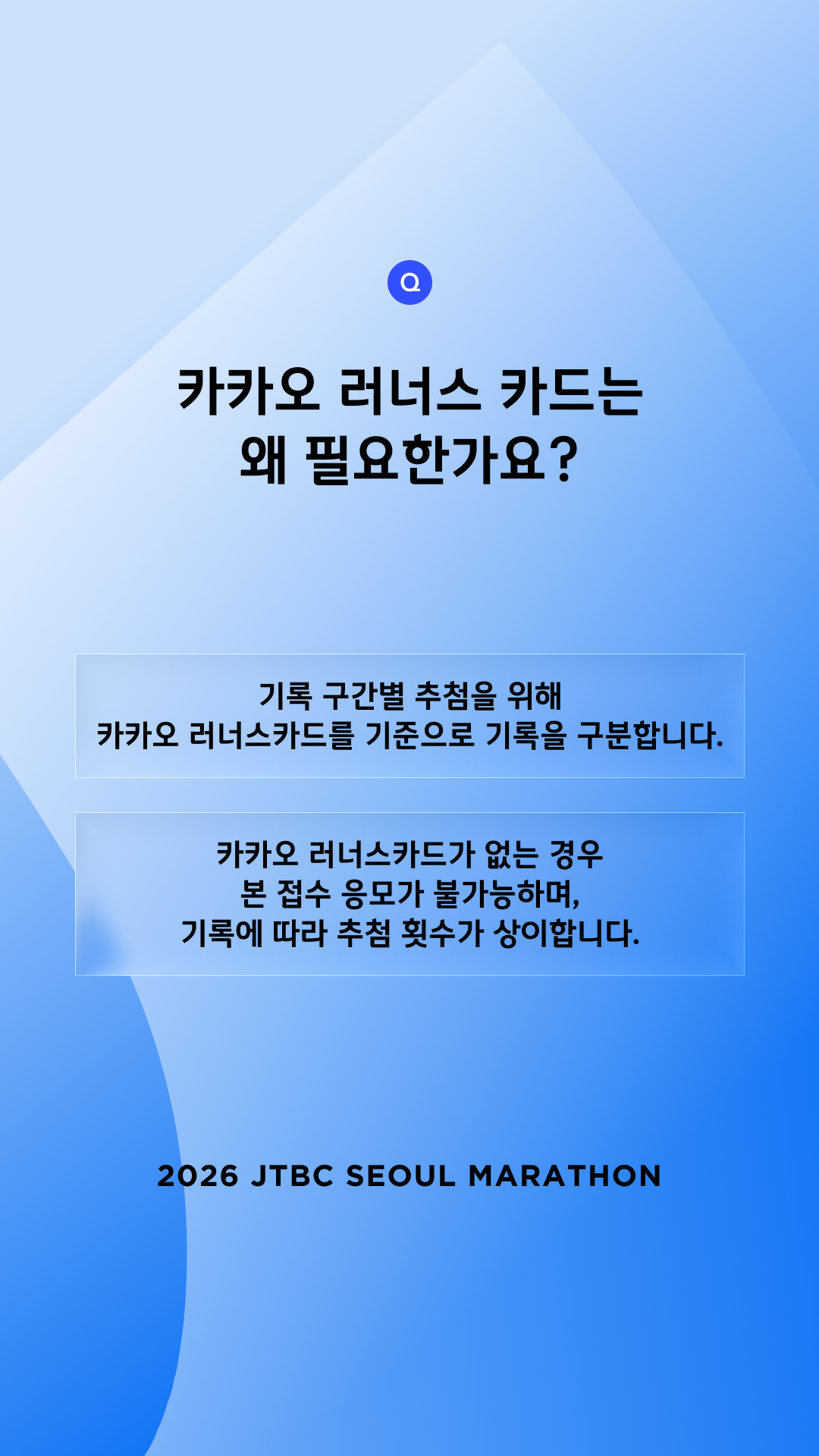 Q

카카오 러너스 카드는
왜 필요한가요?

기록 구간별 추첨을 위해
카카오 러너스카드를 기준으로 기록을 구분합니다.

카카오 러너스카드가 없는 경우
본 접수 응모가 불가능하며,
기록에 따라 추첨 횟수가 상이합니다.

2026 JTBC SEOUL MARATHON